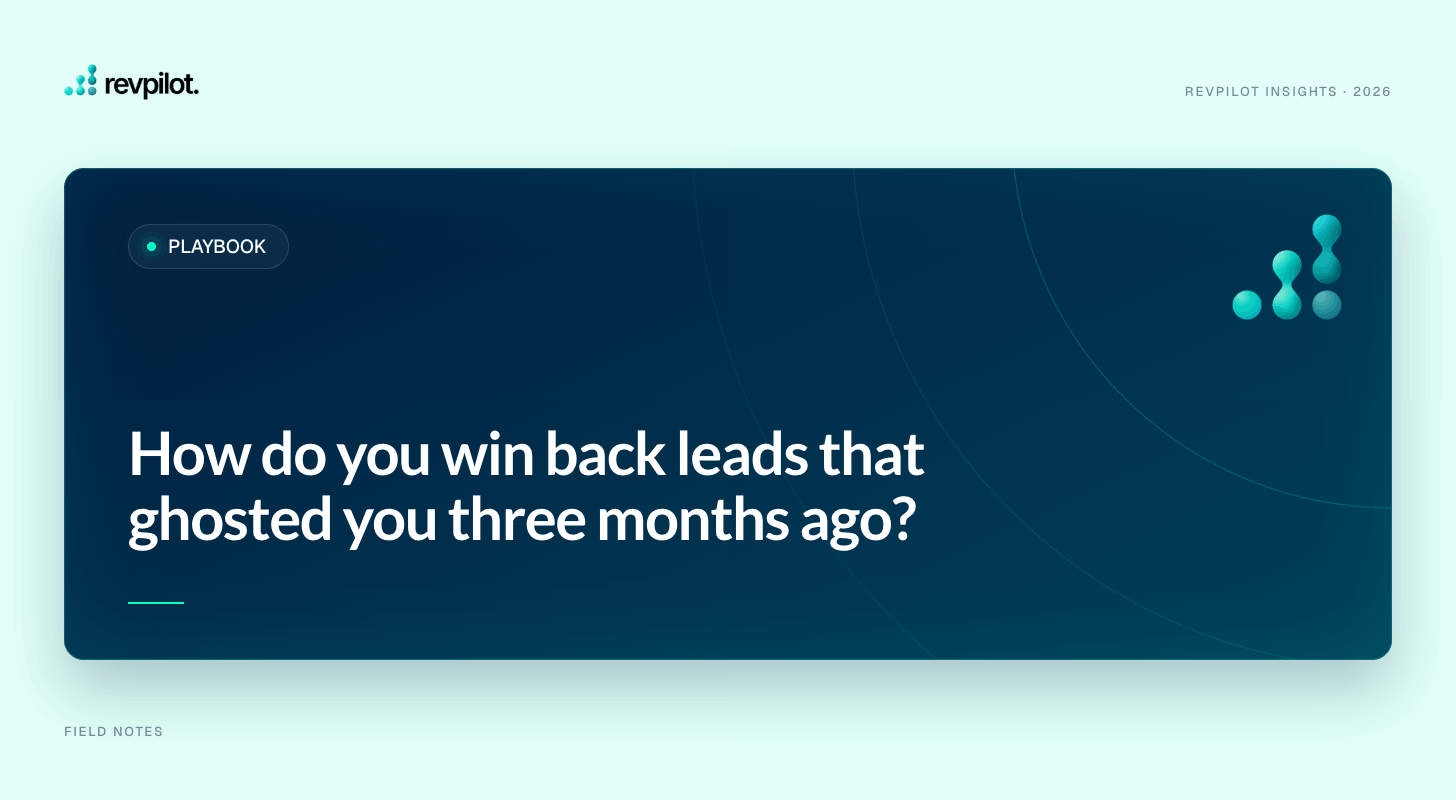 revpilot.

REVPILOT INSIGHTS · 2026

PLAYBOOK

How do you win back leads that ghosted you three months ago?

FIELD NOTES